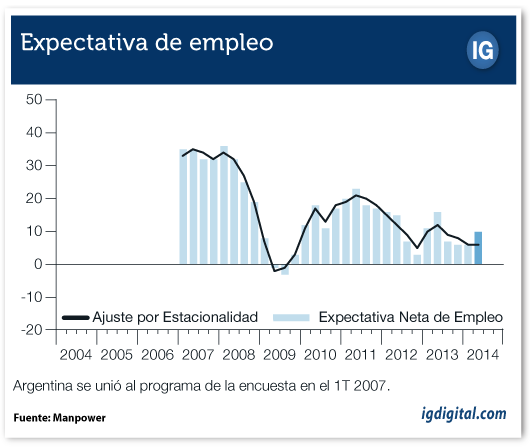 Expectativa de empleo

IG

50
40
30
20
10
0
-10
-20

Ajuste por Estacionalidad
Expectativa Neta de Empleo

2004 2005 2006 2007 2008 2009 2010 2011 2012 2013 2014

Argentina se unió al programa de la encuesta en el 1T 2007.

Fuente: Manpower

igdigital.com